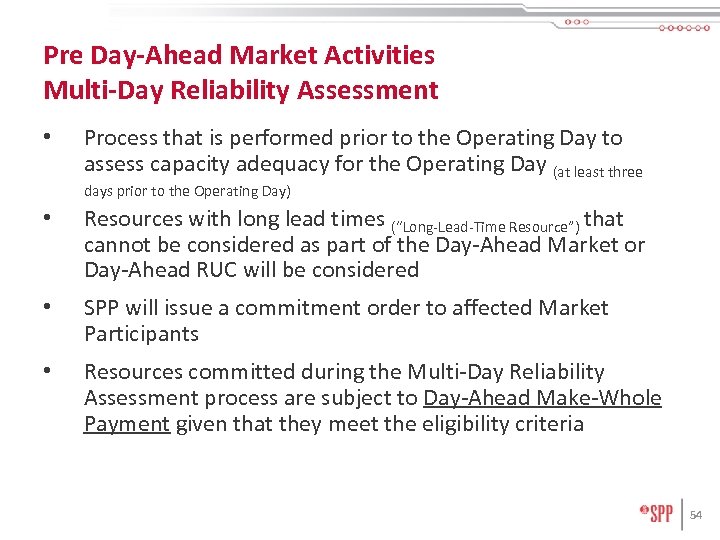 Pre Day-Ahead Market Activities
Multi-Day Reliability Assessment

• Process that is performed prior to the Operating Day to assess capacity adequacy for the Operating Day (at least three days prior to the Operating Day)

• Resources with long lead times ("Long-Lead-Time Resource") that cannot be considered as part of the Day-Ahead Market or Day-Ahead RUC will be considered

• SPP will issue a commitment order to affected Market Participants

• Resources committed during the Multi-Day Reliability Assessment process are subject to Day-Ahead Make-Whole Payment given that they meet the eligibility criteria

SPP 54